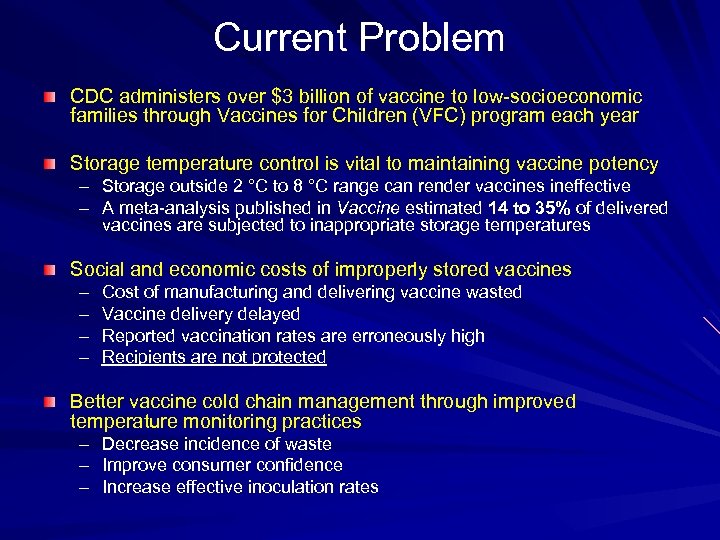 Current Problem

CDC administers over \$3 billion of vaccine to low-socioeconomic families through Vaccines for Children (VFC) program each year

Storage temperature control is vital to maintaining vaccine potency
– Storage outside 2 °C to 8 °C range can render vaccines ineffective
– A meta-analysis published in Vaccine estimated 14 to 35% of delivered vaccines are subjected to inappropriate storage temperatures

Social and economic costs of improperly stored vaccines
– Cost of manufacturing and delivering vaccine wasted
– Vaccine delivery delayed
– Reported vaccination rates are erroneously high
– Recipients are not protected

Better vaccine cold chain management through improved temperature monitoring practices
– Decrease incidence of waste
– Improve consumer confidence
– Increase effective inoculation rates